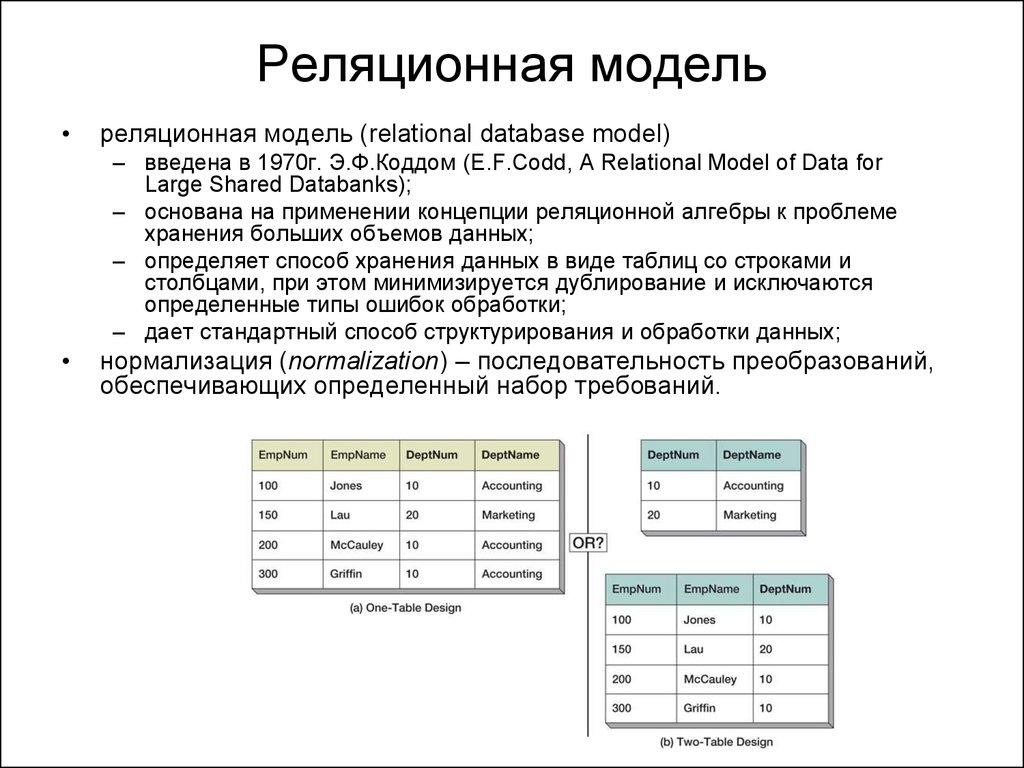 Реляционная модель

• реляционная модель (relational database model)
  – введена в 1970г. Э.Ф.Коддом (E.F.Codd, A Relational Model of Data for Large Shared Databanks);
  – основана на применении концепции реляционной алгебры к проблеме хранения больших объемов данных;
  – определяет способ хранения данных в виде таблиц со строками и столбцами, при этом минимизируется дублирование и исключаются определенные типы ошибок обработки;
  – дает стандартный способ структурирования и обработки данных;
• нормализация (normalization) – последовательность преобразований, обеспечивающих определенный набор требований.

| EmpNum | EmpName | DeptNum | DeptName |
|---|---|---|---|
| 100 | Jones | 10 | Accounting |
| 150 | Lau | 20 | Marketing |
| 200 | McCauley | 10 | Accounting |
| 300 | Griffin | 10 | Accounting |

(a) One-Table Design

OR?

| DeptNum | DeptName |
|---|---|
| 10 | Accounting |
| 20 | Marketing |

| EmpNum | EmpName | DeptNum |
|---|---|---|
| 100 | Jones | 10 |
| 150 | Lau | 20 |
| 200 | McCauley | 10 |
| 300 | Griffin | 10 |

(b) Two-Table Design